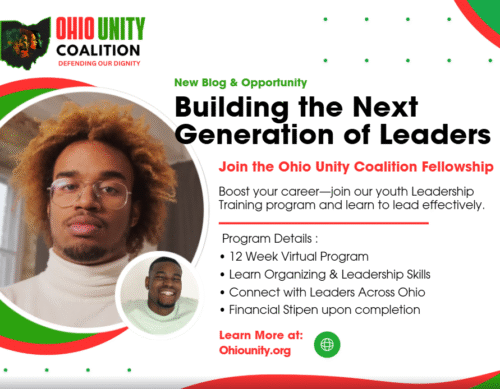 OHIO UNITY COALITION
DEFENDING OUR DIGNITY

New Blog & Opportunity

Building the Next Generation of Leaders

Join the Ohio Unity Coalition Fellowship

Boost your career—join our youth Leadership Training program and learn to lead effectively.

Program Details :
• 12 Week Virtual Program
• Learn Organizing & Leadership Skills
• Connect with Leaders Across Ohio
• Financial Stipen upon completion

Learn More at:
Ohiounity.org